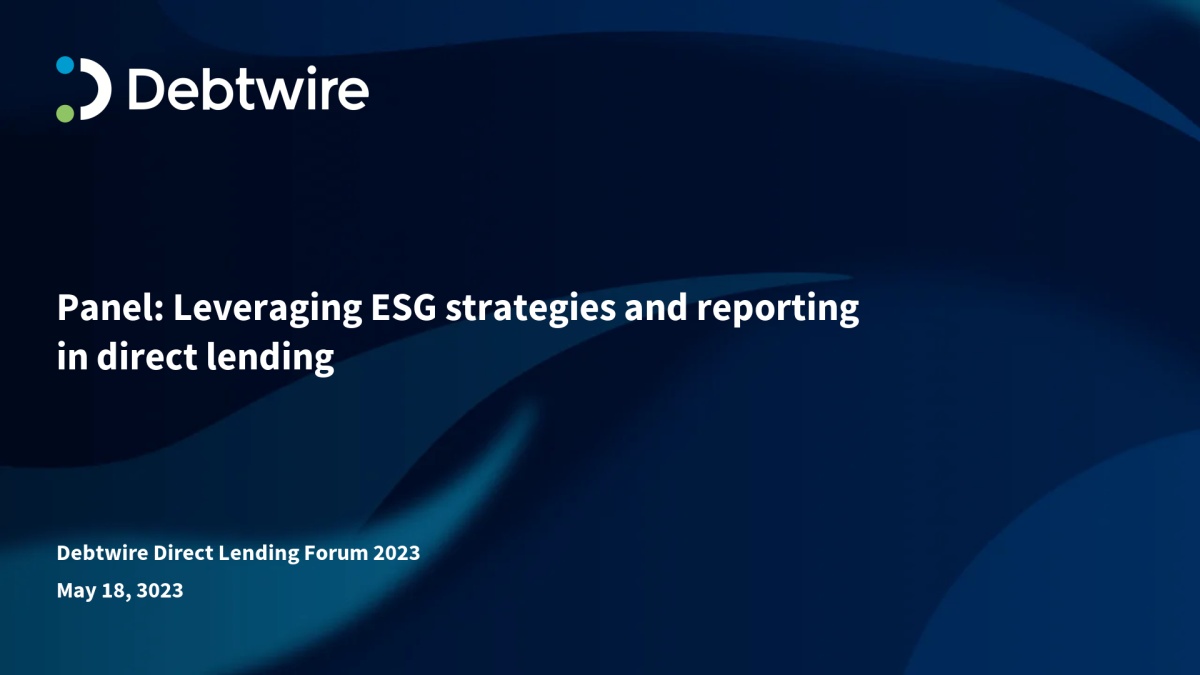 Debtwire

Panel: Leveraging ESG strategies and reporting in direct lending

Debtwire Direct Lending Forum 2023
May 18, 2023